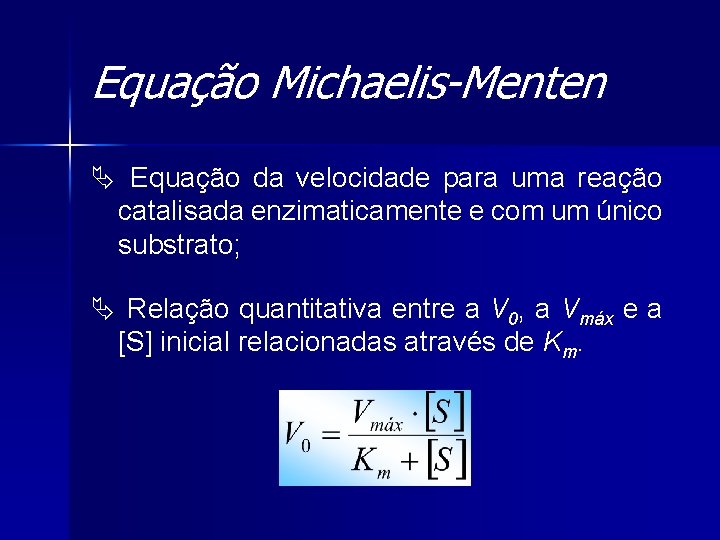 Equação Michaelis-Menten

Equação da velocidade para uma reação catalisada enzimaticamente e com um único substrato;

Relação quantitativa entre a $V_0$, a $V_{máx}$ e a [S] inicial relacionadas através de $K_m$.

$V_0 = \frac{V_{máx} \cdot [S]}{K_m + [S]}$